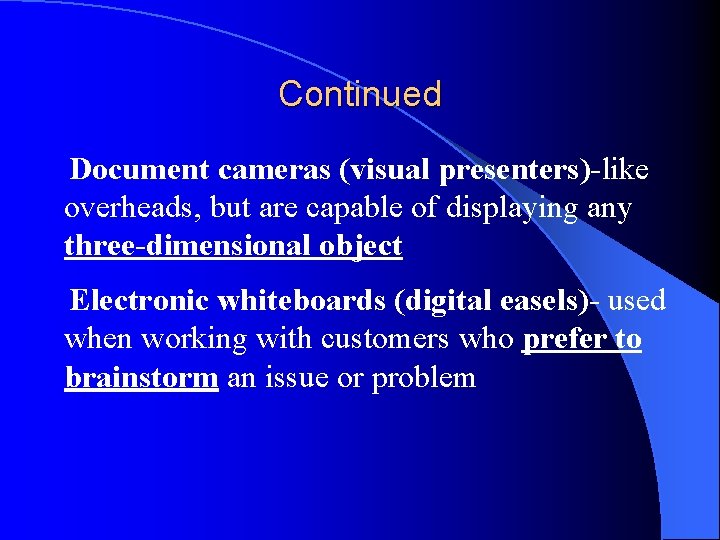 Continued

Document cameras (visual presenters)-like overheads, but are capable of displaying any three-dimensional object

Electronic whiteboards (digital easels)- used when working with customers who prefer to brainstorm an issue or problem